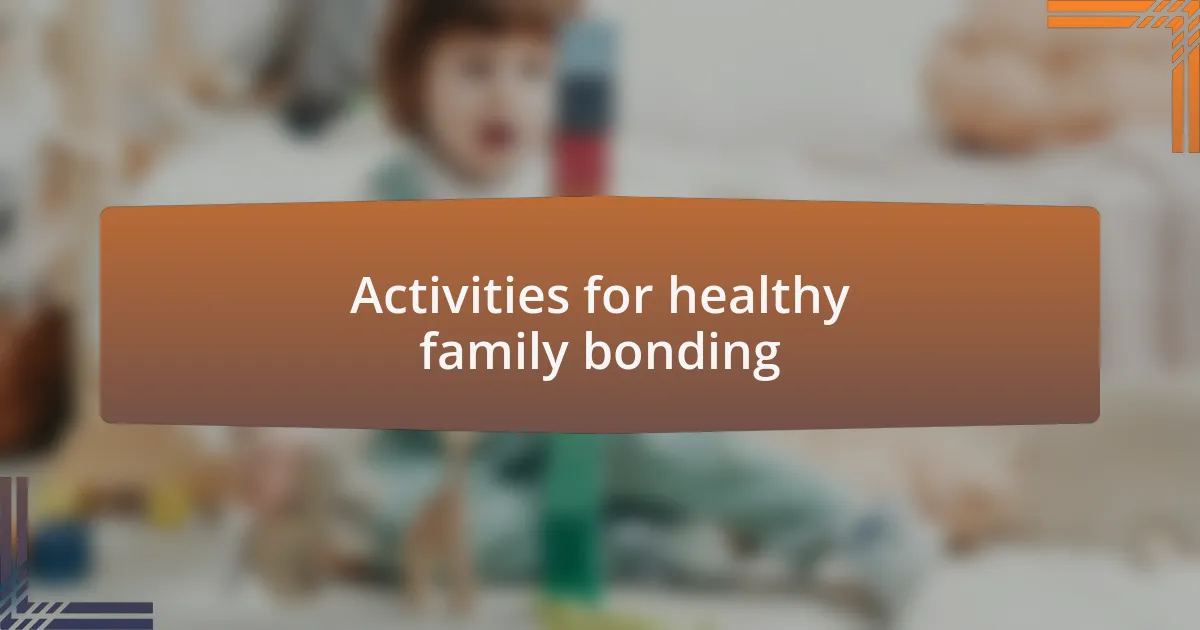 Activities for healthy family bonding